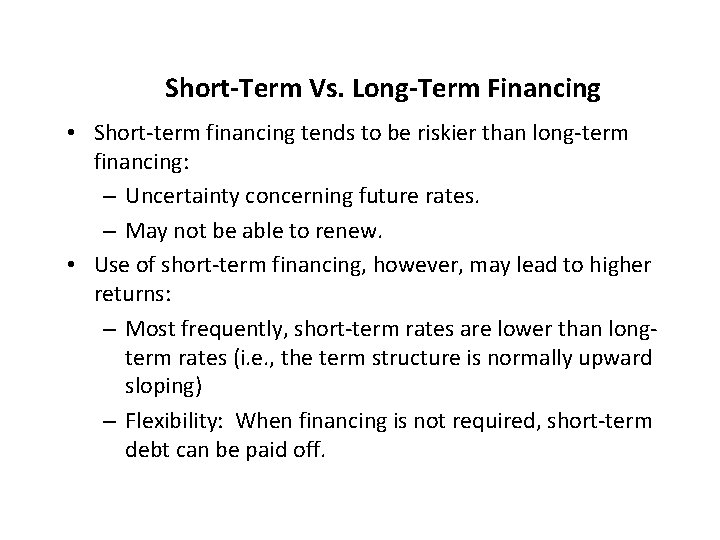 Short-Term Vs. Long-Term Financing

• Short-term financing tends to be riskier than long-term financing:
– Uncertainty concerning future rates.
– May not be able to renew.
• Use of short-term financing, however, may lead to higher returns:
– Most frequently, short-term rates are lower than long-term rates (i.e., the term structure is normally upward sloping)
– Flexibility: When financing is not required, short-term debt can be paid off.